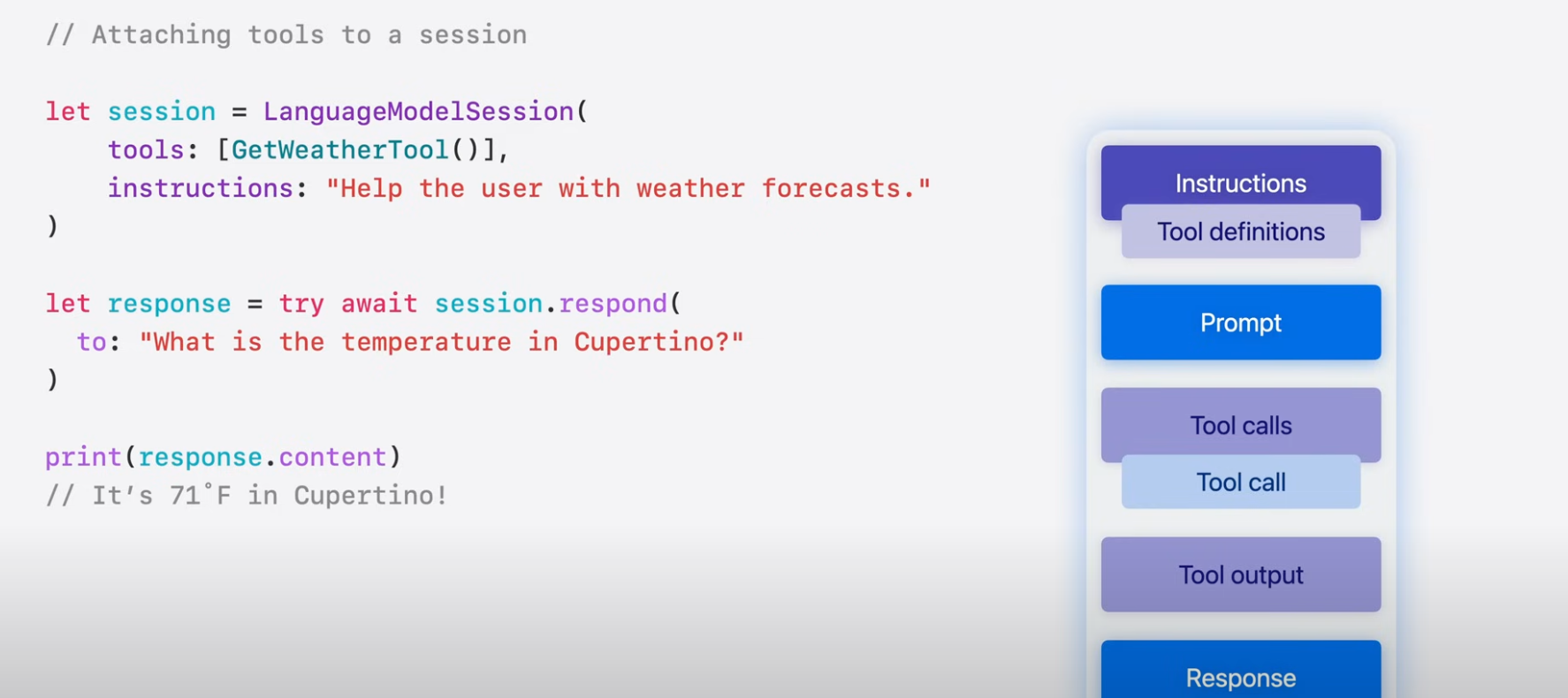 // Attaching tools to a session

let session = LanguageModelSession(
    tools: [GetWeatherTool()],
    instructions: "Help the user with weather forecasts."
)

let response = try await session.respond(
  to: "What is the temperature in Cupertino?"
)

print(response.content)
// It's 71˚F in Cupertino!

Instructions

Tool definitions

Prompt

Tool calls

Tool call

Tool output

Response